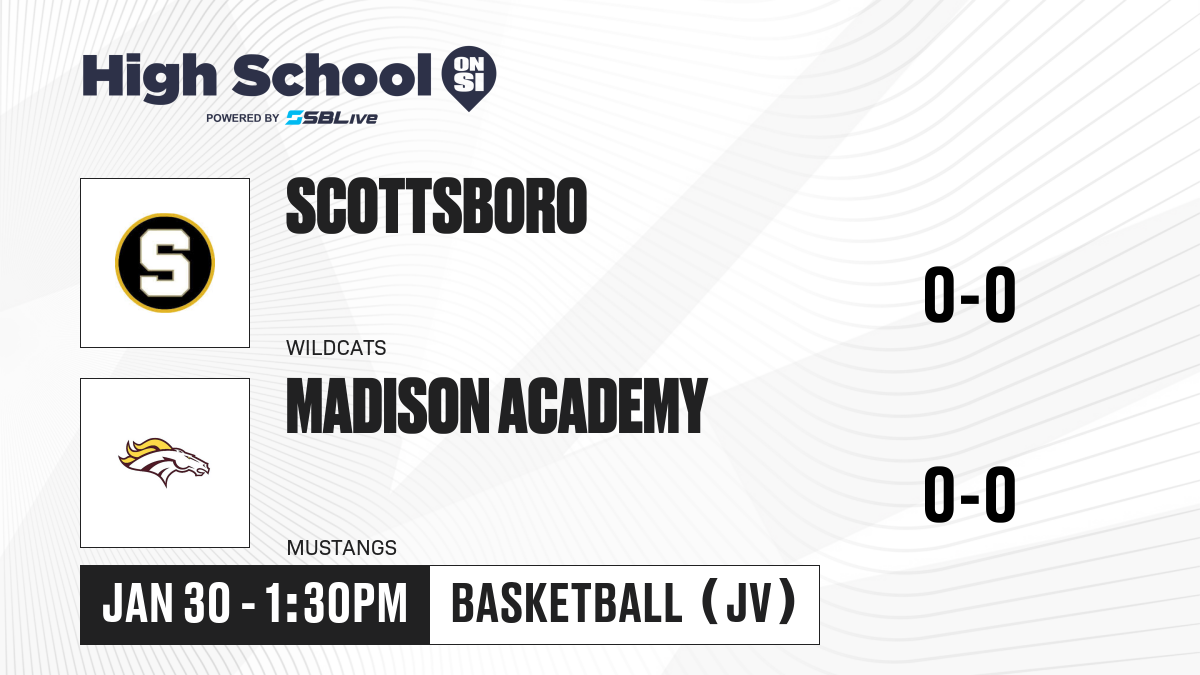 High School ON SI
POWERED BY SBLive

S

SCOTTSBORO

WILDCATS

0-0

MADISON ACADEMY

MUSTANGS

0-0

JAN 30 - 1:30PM

BASKETBALL (JV)